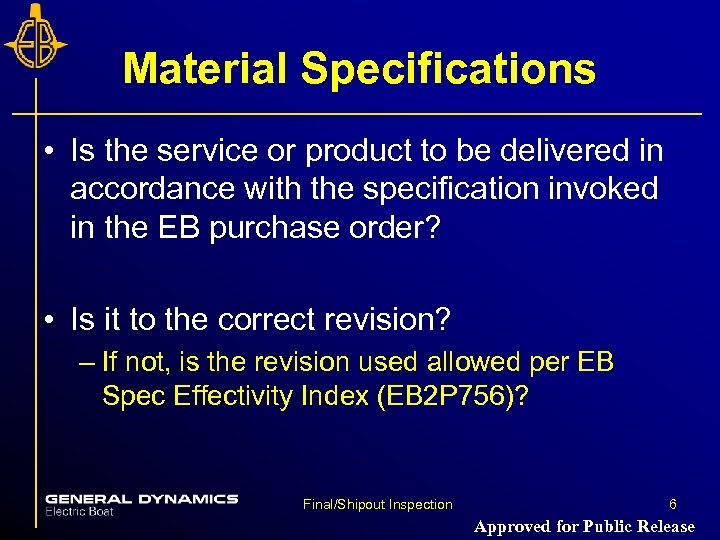 EB

Material Specifications

• Is the service or product to be delivered in accordance with the specification invoked in the EB purchase order?

• Is it to the correct revision?
– If not, is the revision used allowed per EB Spec Effectivity Index (EB2P756)?

GENERAL DYNAMICS
Electric Boat

Final/Shipout Inspection

6

Approved for Public Release